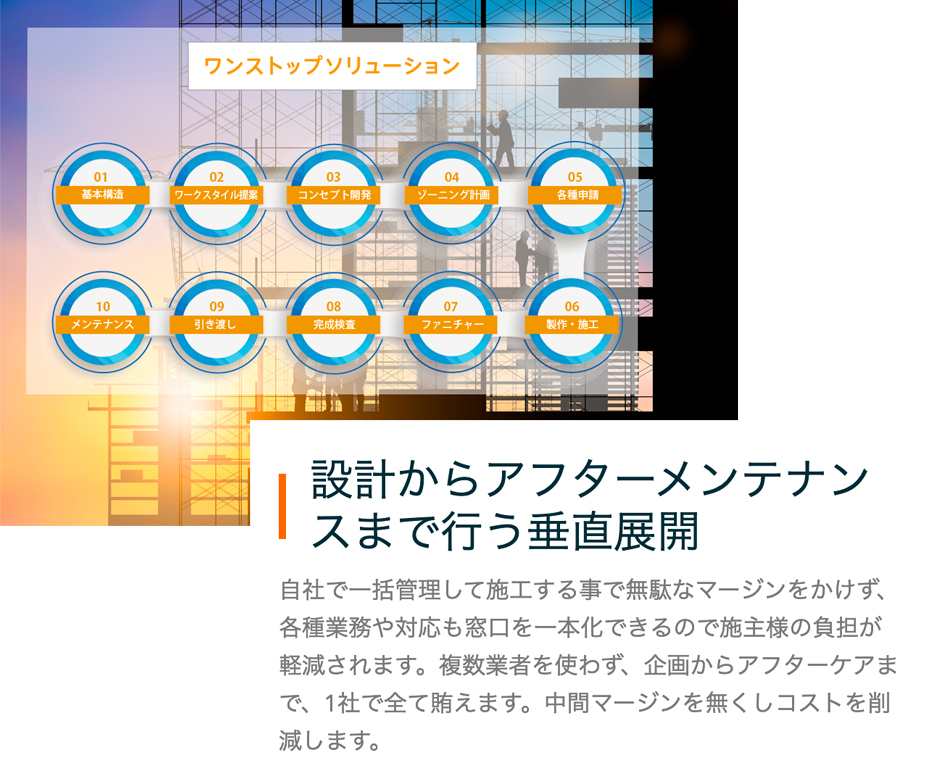 ワンストップソリューション

01
基本構造

02
ワークスタイル提案

03
コンセプト開発

04
ゾーニング計画

05
各種申請

10
メンテナンス

09
引き渡し

08
完成検査

07
ファニチャー

06
製作・施工

設計からアフターメンテナンスまで行う垂直展開

自社で一括管理して施工する事で無駄なマージンをかけず、各種業務や対応も窓口を一本化できるので施主様の負担が軽減されます。複数業者を使わず、企画からアフターケアまで、1社で全て賄えます。中間マージンを無くしコストを削減します。